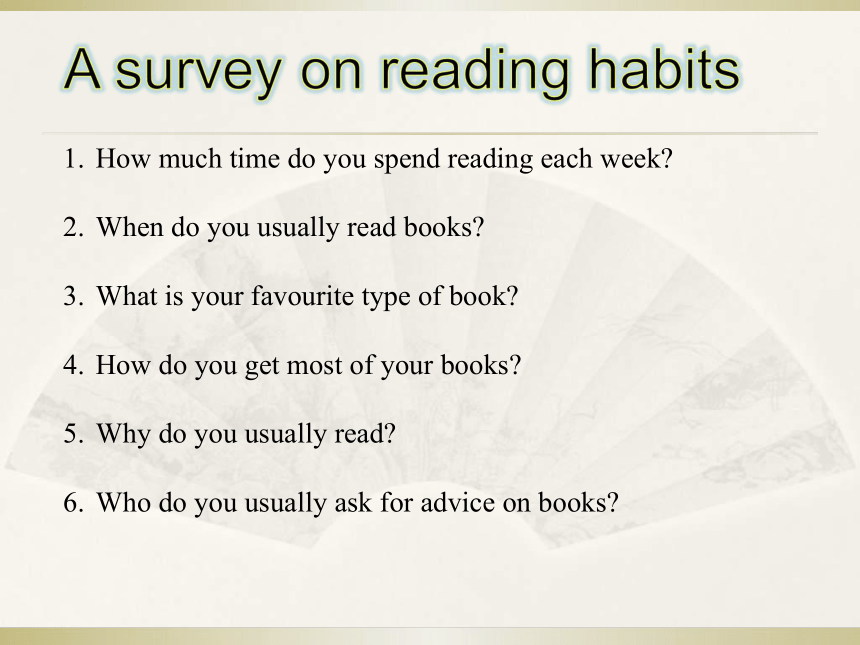 A survey on reading habits

1. How much time do you spend reading each week?

2. When do you usually read books?

3. What is your favourite type of book?

4. How do you get most of your books?

5. Why do you usually read?

6. Who do you usually ask for advice on books?